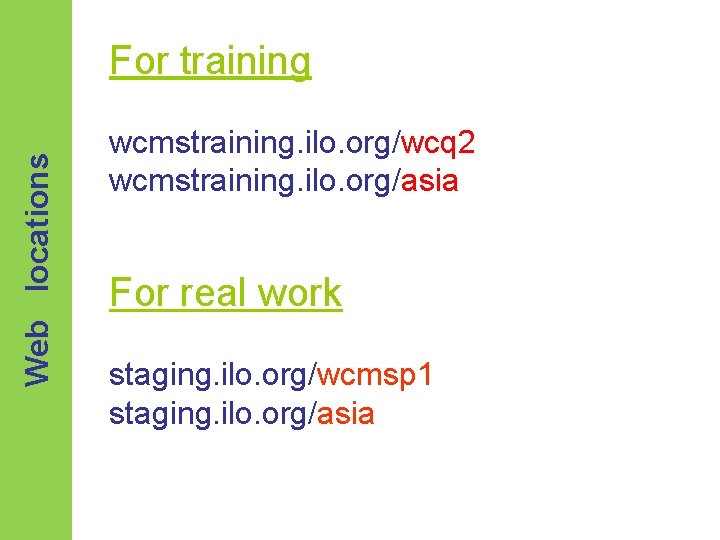 Web locations

For training

wcmstraining.ilo.org/wcq2
wcmstraining.ilo.org/asia

For real work

staging.ilo.org/wcmsp1
staging.ilo.org/asia